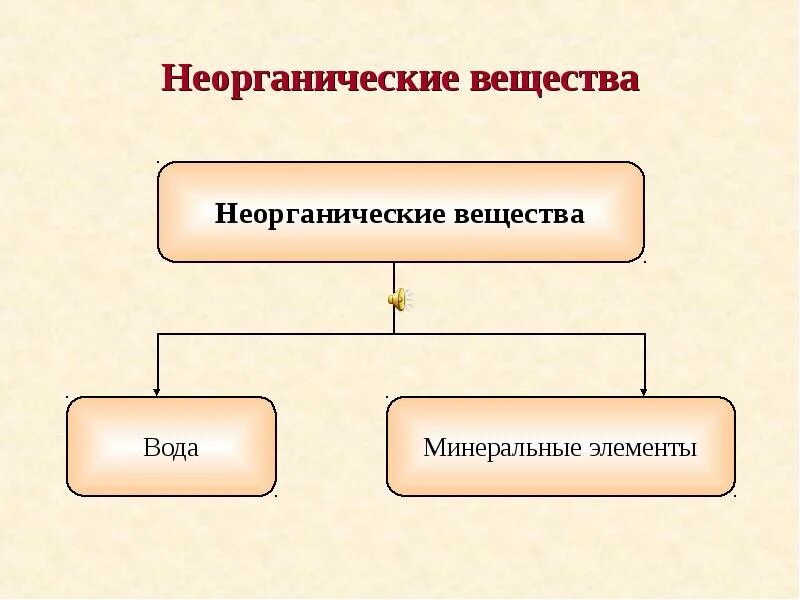 Неорганические вещества

Неорганические вещества

Вода

Минеральные элементы